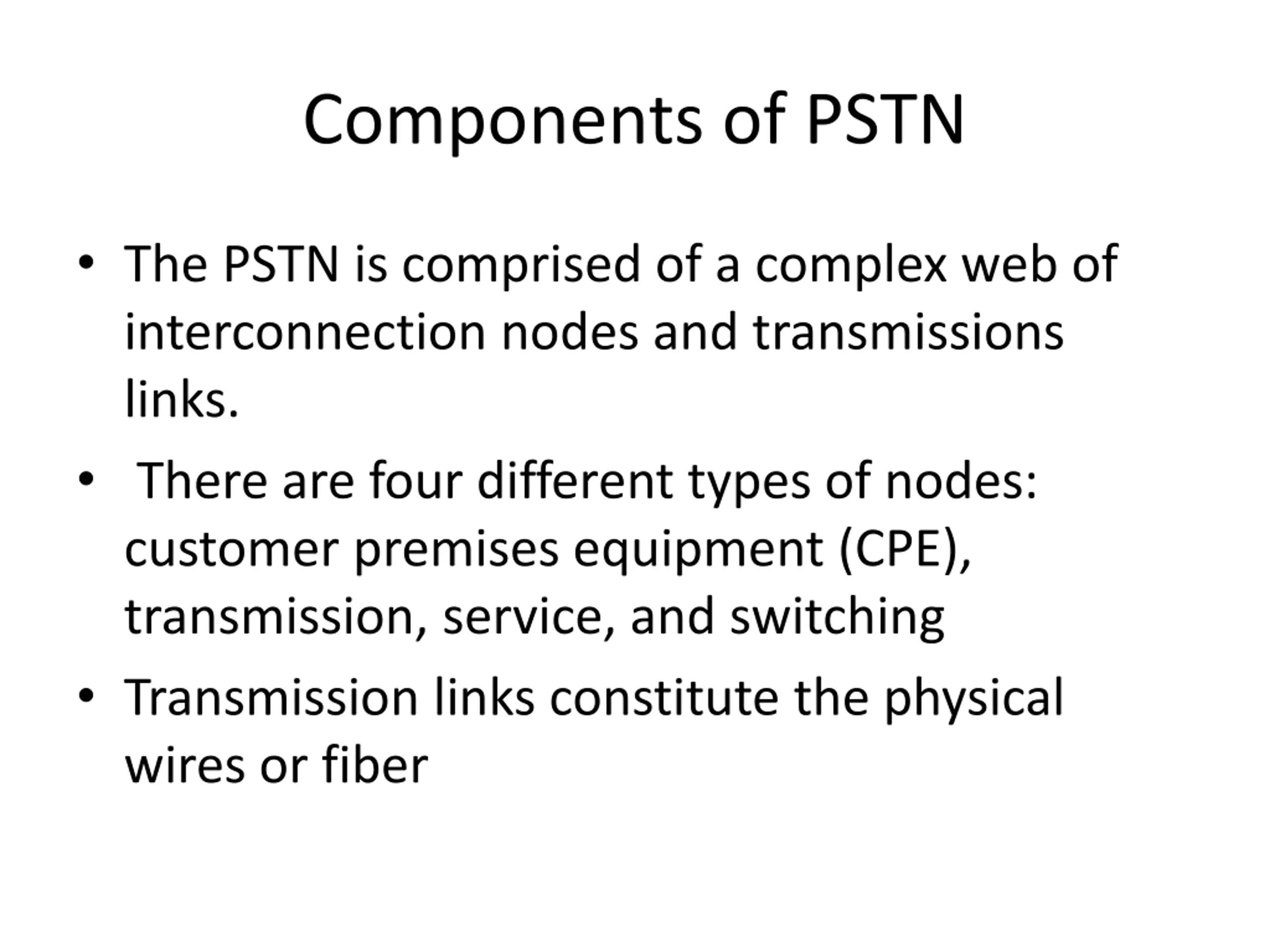 Components of PSTN

• The PSTN is comprised of a complex web of interconnection nodes and transmissions links.

• There are four different types of nodes: customer premises equipment (CPE), transmission, service, and switching

• Transmission links constitute the physical wires or fiber